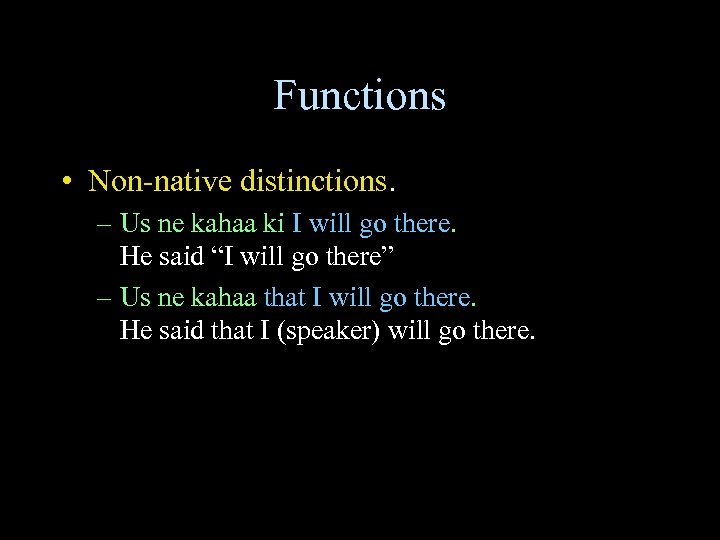 Functions

• Non-native distinctions.

– Us ne kahaa ki I will go there.
He said “I will go there”

– Us ne kahaa that I will go there.
He said that I (speaker) will go there.